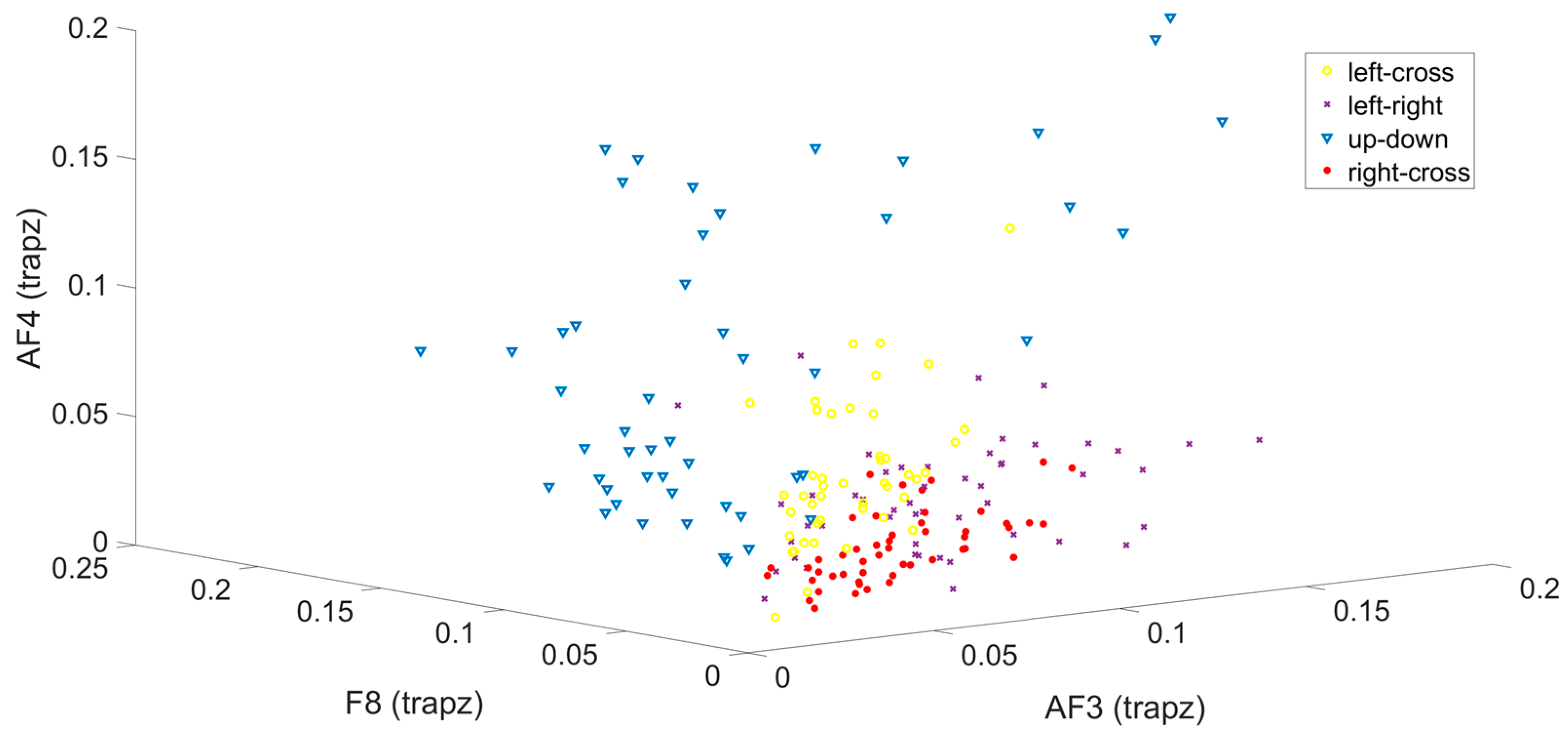 0.2
0.15
0.1
0.05
0
AF4 (trapz)
left-cross
left-right
up-down
right-cross
0.25
0.2
0.15
0.1
0.05
0
F8 (trapz)
0
0.05
0.1
0.15
0.2
AF3 (trapz)